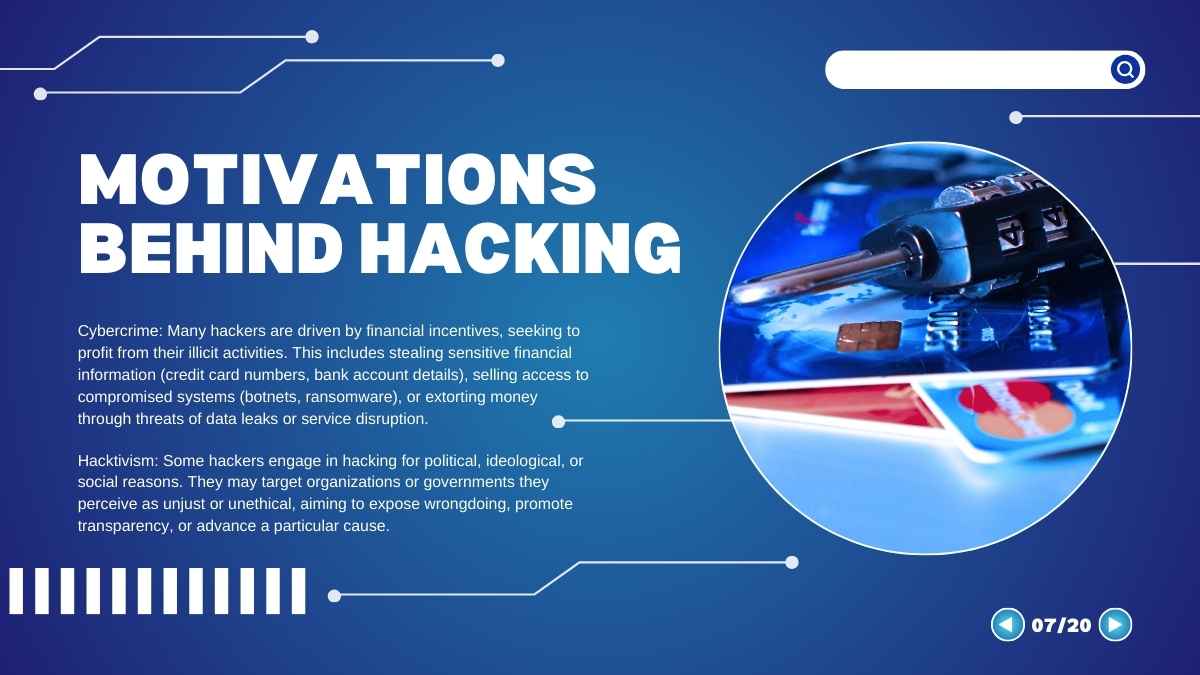 MOTIVATIONS BEHIND HACKING

Cybercrime: Many hackers are driven by financial incentives, seeking to profit from their illicit activities. This includes stealing sensitive financial information (credit card numbers, bank account details), selling access to compromised systems (botnets, ransomware), or extorting money through threats of data leaks or service disruption.

Hacktivism: Some hackers engage in hacking for political, ideological, or social reasons. They may target organizations or governments they perceive as unjust or unethical, aiming to expose wrongdoing, promote transparency, or advance a particular cause.

07/20